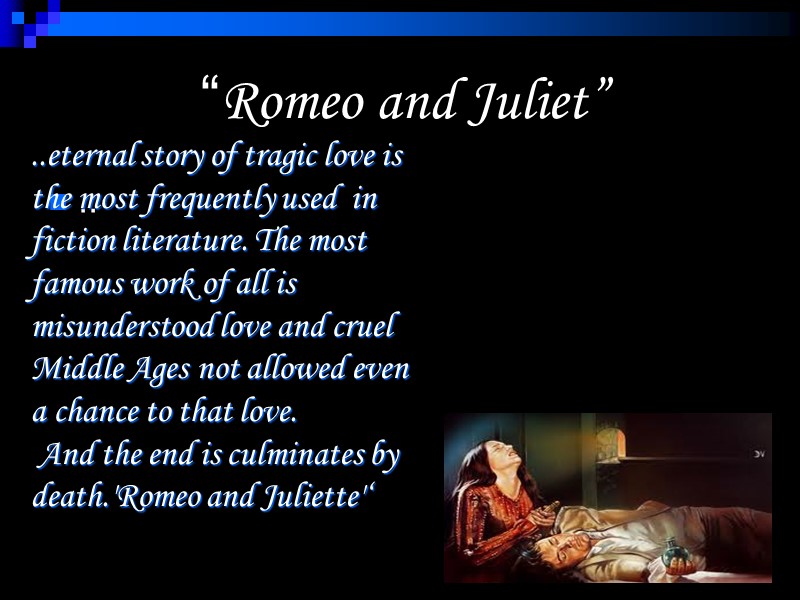 “Romeo and Juliet”

..eternal story of tragic love is the most frequently used in fiction literature. The most famous work of all is misunderstood love and cruel Middle Ages not allowed even a chance to that love.

And the end is culminates by death.'Romeo and Juliette"